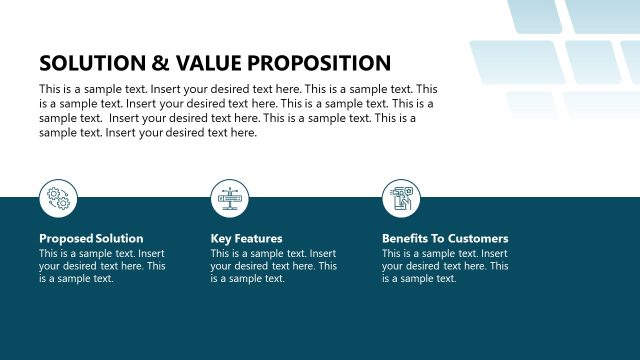 SOLUTION & VALUE PROPOSITION

This is a sample text. Insert your desired text here. This is a sample text. This is a sample text. Insert your desired text here. This is a sample text. This is a sample text. Insert your desired text here. This is a sample text. This is a sample text. Insert your desired text here.

Proposed Solution
This is a sample text. Insert your desired text here. This is a sample text.

Key Features
This is a sample text. Insert your desired text here. This is a sample text.

Benefits To Customers
This is a sample text. Insert your desired text here. This is a sample text.